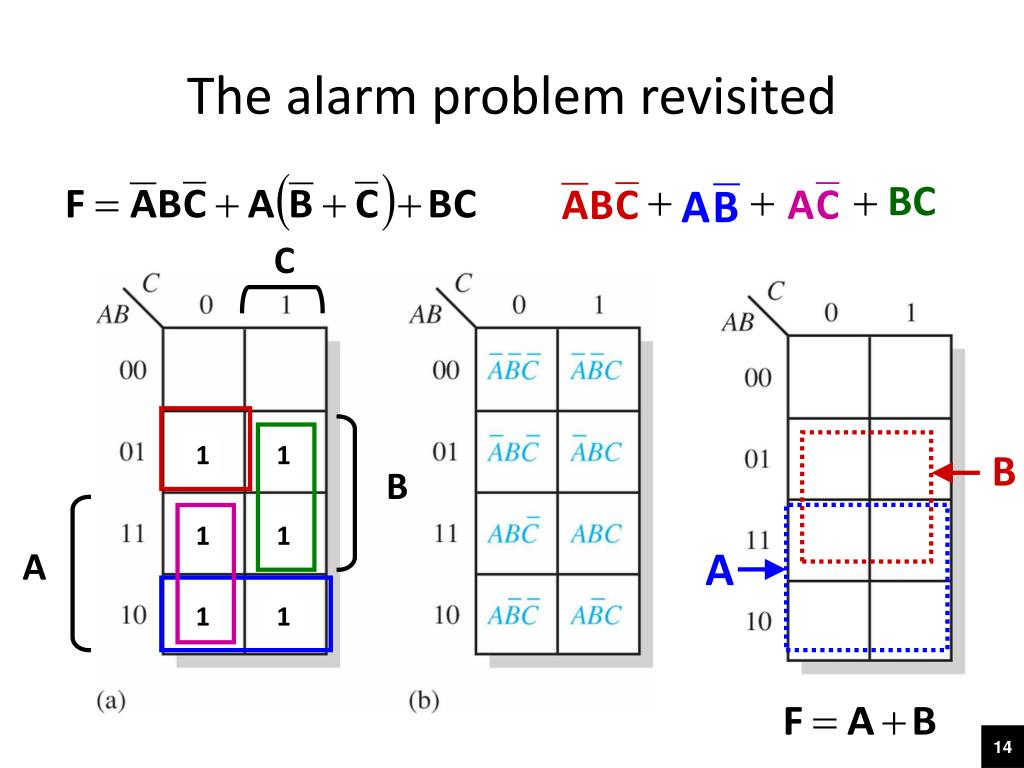 The alarm problem revisited

$F = \overline{A}B\overline{C} + A(\overline{B} + \overline{C}) + BC$

$\overline{A}B\overline{C} + A\overline{B} + A\overline{C} + BC$

C

| AB \ C | 0 | 1 |
|---|---|---|
| 00 | | |
| 01 | 1 | 1 |
| 11 | 1 | 1 |
| 10 | 1 | 1 |

B

A

(a)

| AB \ C | 0 | 1 |
|---|---|---|
| 00 | $\overline{A}\overline{B}\overline{C}$ | $\overline{A}\overline{B}C$ |
| 01 | $\overline{A}B\overline{C}$ | $\overline{A}BC$ |
| 11 | $AB\overline{C}$ | $ABC$ |
| 10 | $A\overline{B}\overline{C}$ | $A\overline{B}C$ |

(b)

| AB \ C | 0 | 1 |
|---|---|---|
| 00 | | |
| 01 | | |
| 11 | | |
| 10 | | |

B

A

$F = A + B$

14